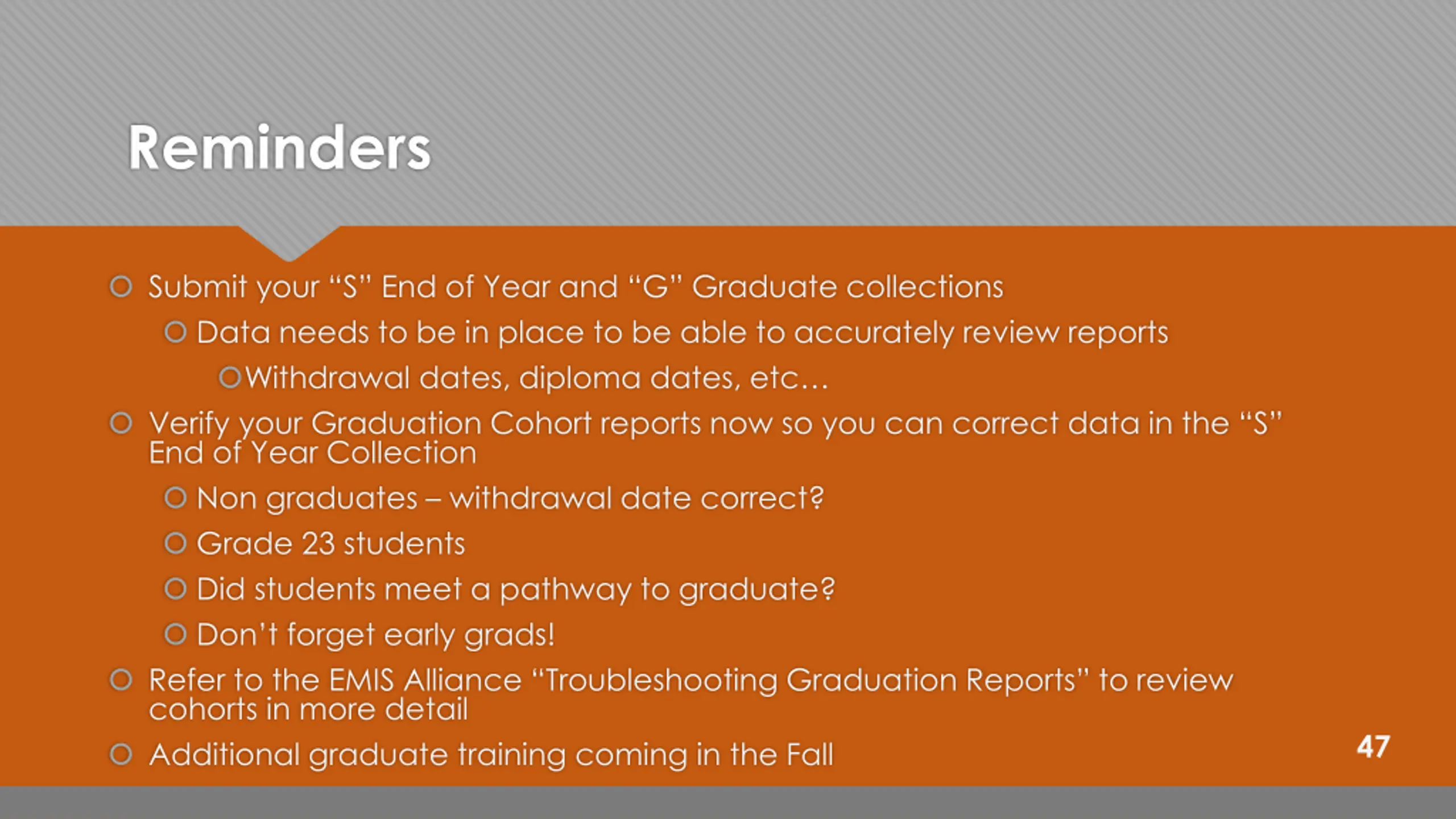 Reminders

Submit your “S” End of Year and “G” Graduate collections

Data needs to be in place to be able to accurately review reports

Withdrawal dates, diploma dates, etc…

Verify your Graduation Cohort reports now so you can correct data in the “S” End of Year Collection

Non graduates – withdrawal date correct?

Grade 23 students

Did students meet a pathway to graduate?

Don’t forget early grads!

Refer to the EMIS Alliance “Troubleshooting Graduation Reports” to review cohorts in more detail

Additional graduate training coming in the Fall

47